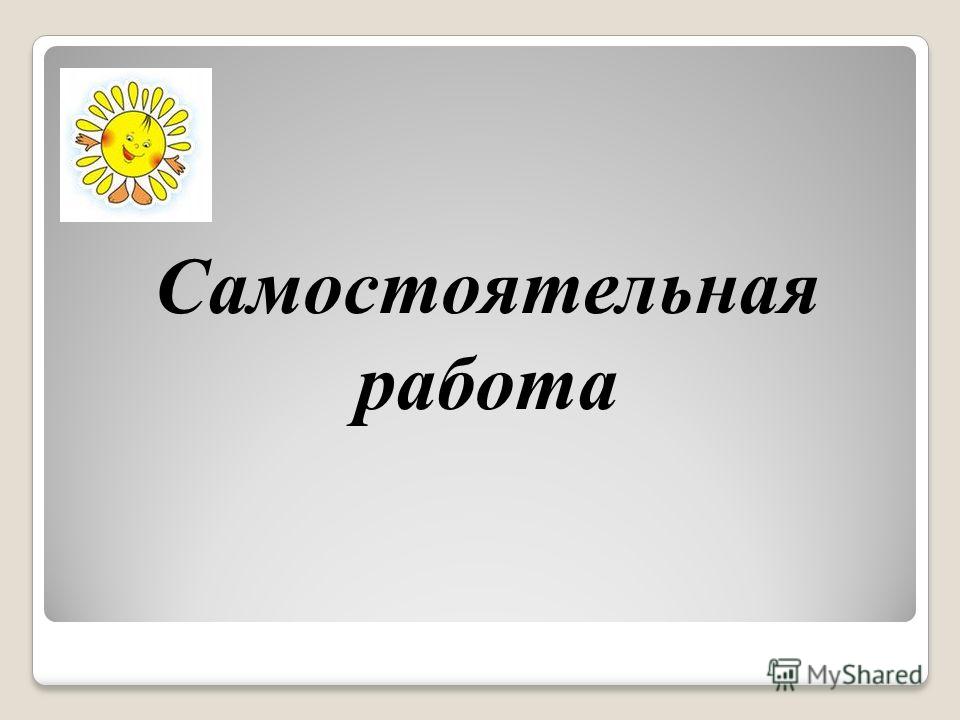 Самостоятельная работа

MyShared